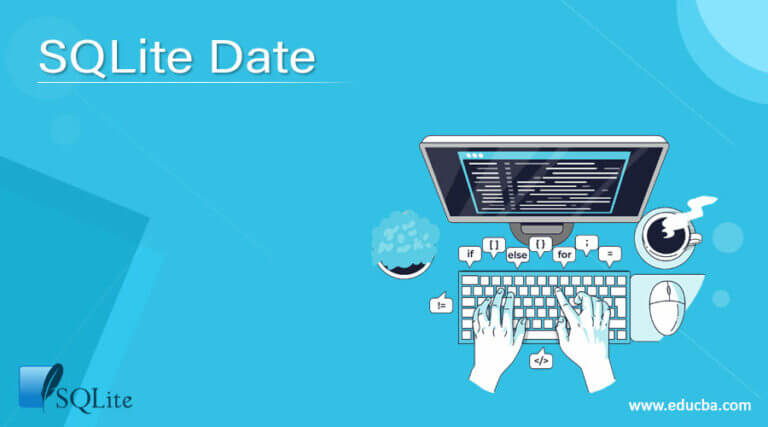 SQLite Date

if [ ] else { } for ; =

!=

</>

SQLite

www.educba.com